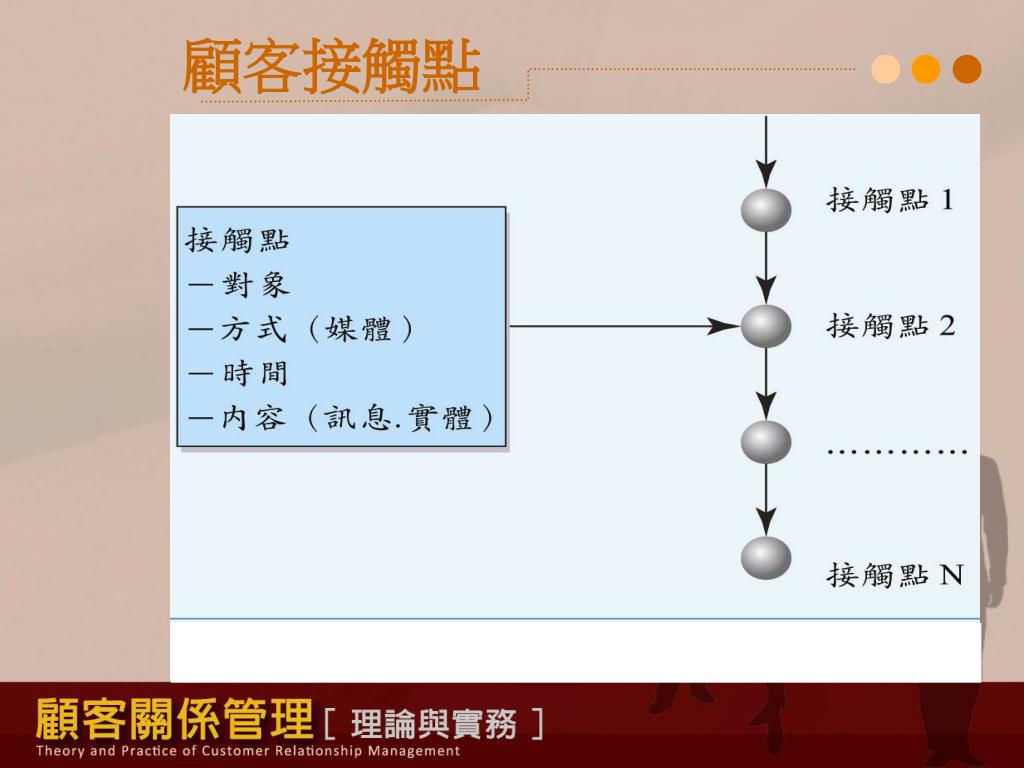 顧客接觸點

接觸點
—對象
—方式（媒體）
—時間
—內容（訊息.實體）

接觸點 1
接觸點 2
…………
接觸點 N

顧客關係管理 [ 理論與實務 ]
Theory and Practice of Customer Relationship Management